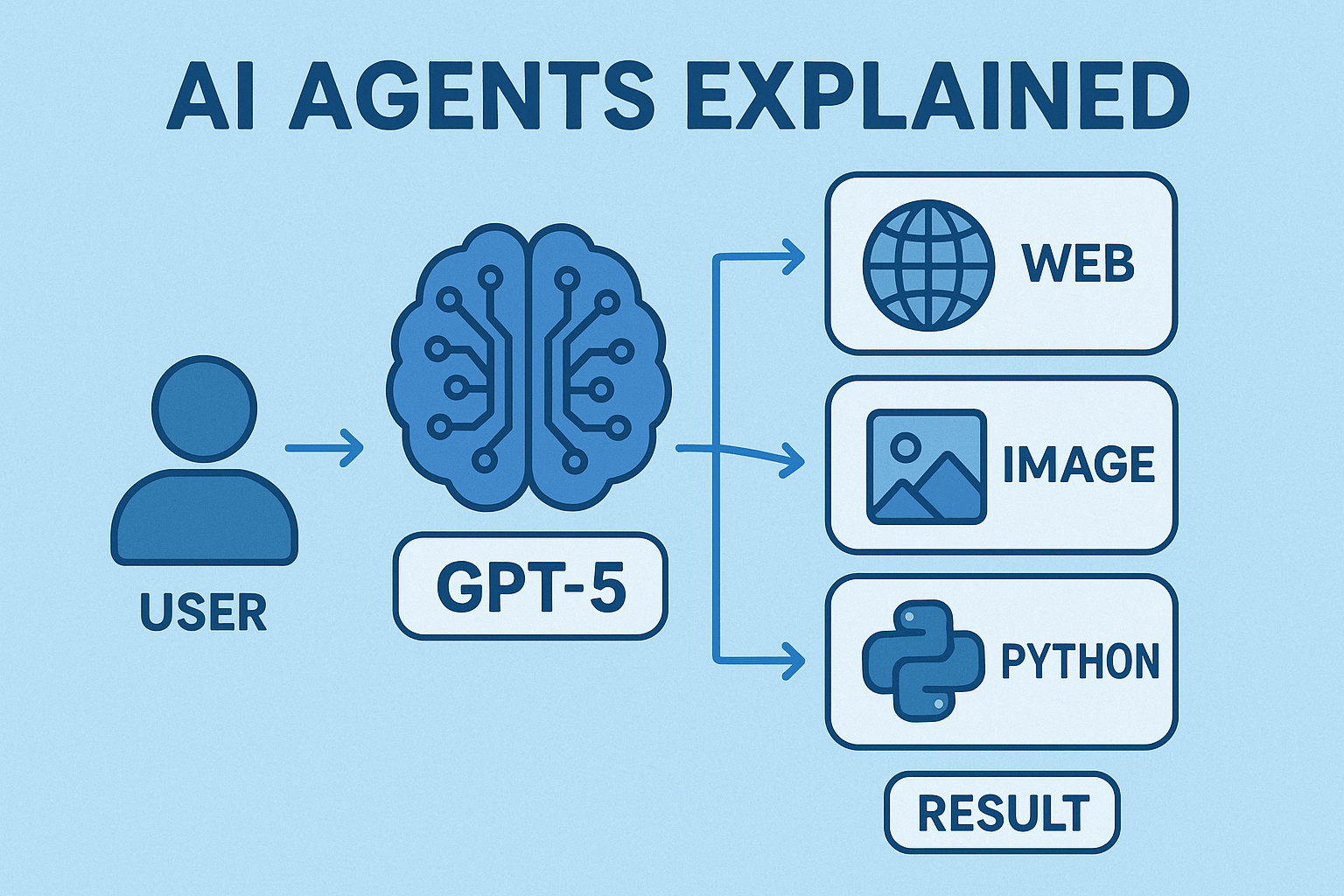 AI AGENTS EXPLAINED

USER

GPT-5

WEB

IMAGE

PYTHON

RESULT